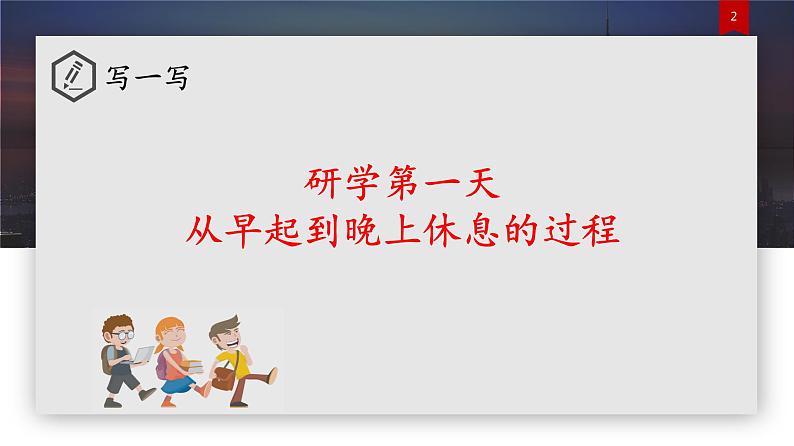 2

写一写

研学第一天
从早起到晚上休息的过程